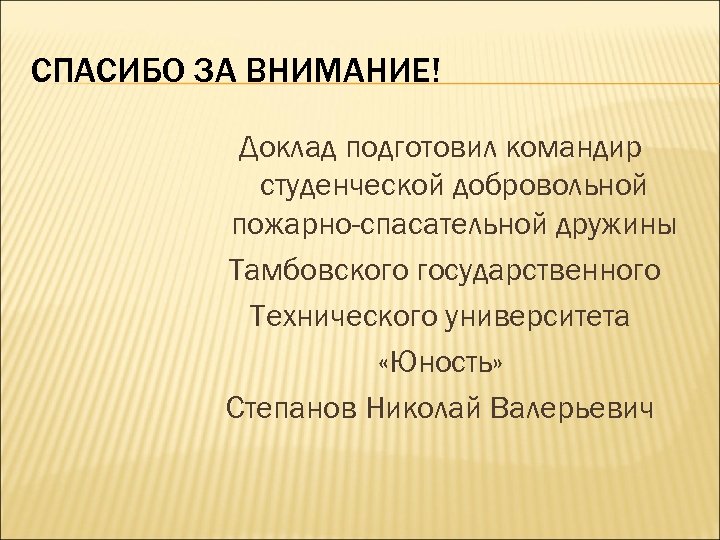 СПАСИБО ЗА ВНИМАНИЕ!

Доклад подготовил командир студенческой добровольной пожарно-спасательной дружины

Тамбовского государственного

Технического университета

«Юность»

Степанов Николай Валерьевич